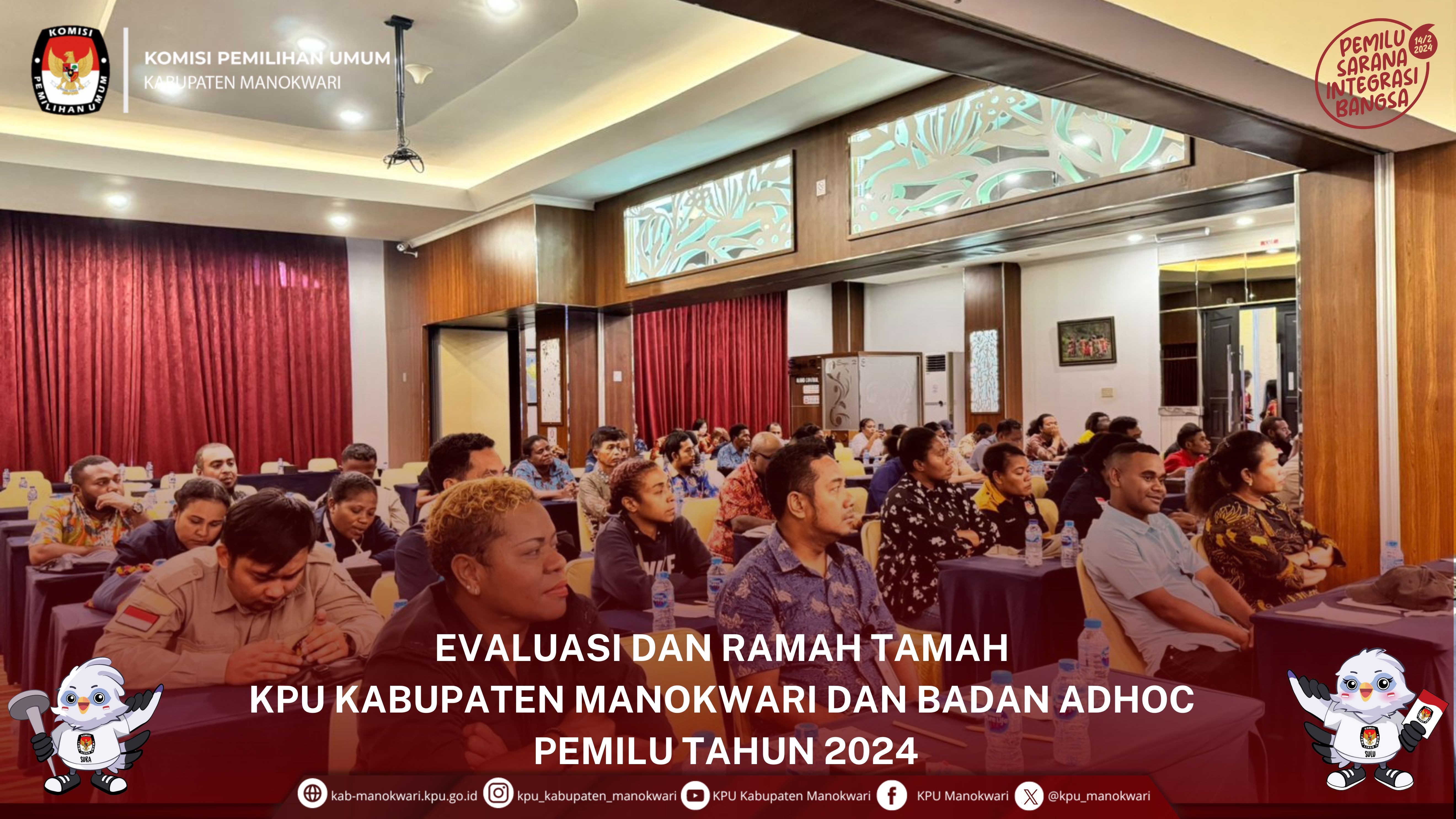 KOMISI PEMILIHAN UMUM

KOMISI PEMILIHAN UMUM
KABUPATEN MANOKWARI

PEMILU SARANA INTEGRASI BANGSA 14/2 2024

EVALUASI DAN RAMAH TAMAH
KPU KABUPATEN MANOKWARI DAN BADAN ADHOC
PEMILU TAHUN 2024

SURA

SULU

kab-manokwari.kpu.go.id kpu_kabupaten_manokwari KPU Kabupaten Manokwari KPU Manokwari @kpu_manokwari